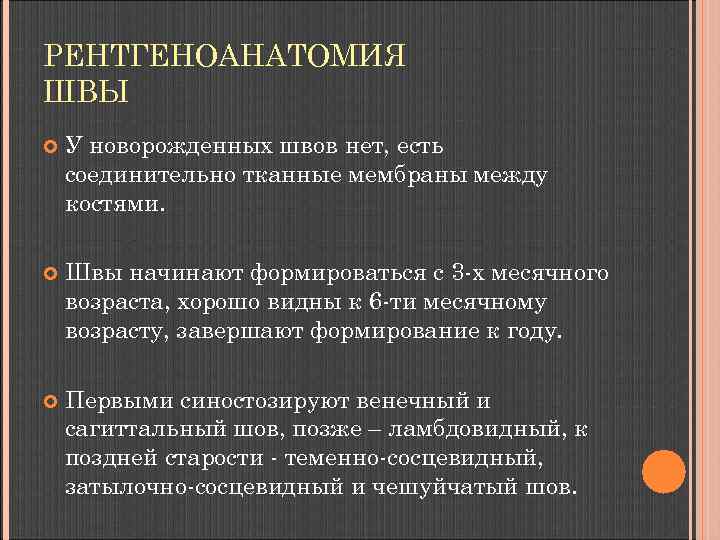 РЕНТГЕНОАНАТОМИЯ
ШВЫ

У новорожденных швов нет, есть соединительно тканные мембраны между костями.

Швы начинают формироваться с 3-х месячного возраста, хорошо видны к 6-ти месячному возрасту, завершают формирование к году.

Первыми синостозируют венечный и сагиттальный шов, позже – ламбдовидный, к поздней старости - теменно-сосцевидный, затылочно-сосцевидный и чешуйчатый шов.